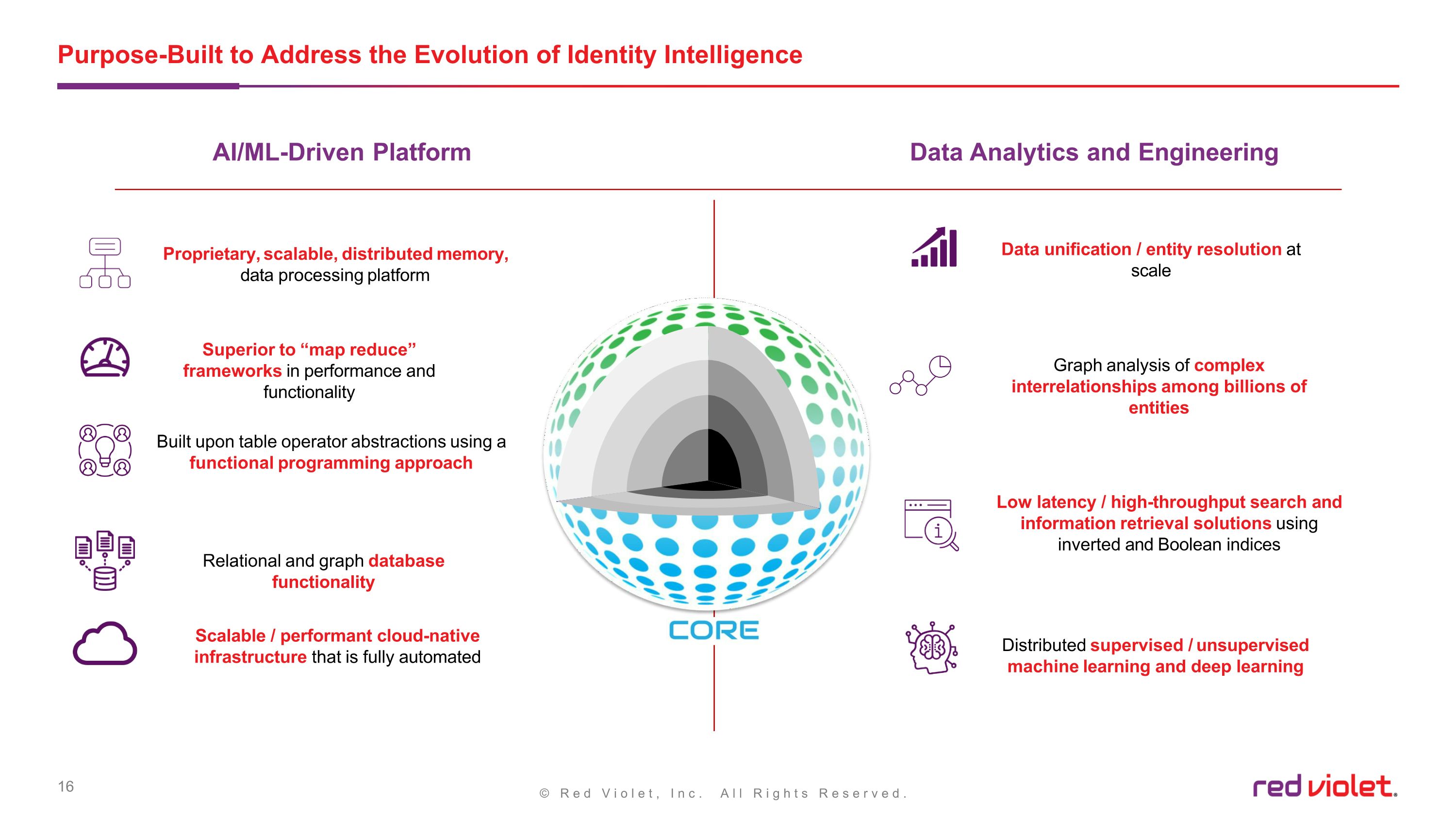 Purpose-Built to Address the Evolution of Identity Intelligence

AI/ML-Driven Platform

Proprietary, scalable, distributed memory, data processing platform

Superior to “map reduce” frameworks in performance and functionality

Built upon table operator abstractions using a functional programming approach

Relational and graph database functionality

Scalable / performant cloud-native infrastructure that is fully automated

CORE

Data Analytics and Engineering

Data unification / entity resolution at scale

Graph analysis of complex interrelationships among billions of entities

Low latency / high-throughput search and information retrieval solutions using inverted and Boolean indices

Distributed supervised / unsupervised machine learning and deep learning

16

© Red Violet, Inc. All Rights Reserved.

red violet.